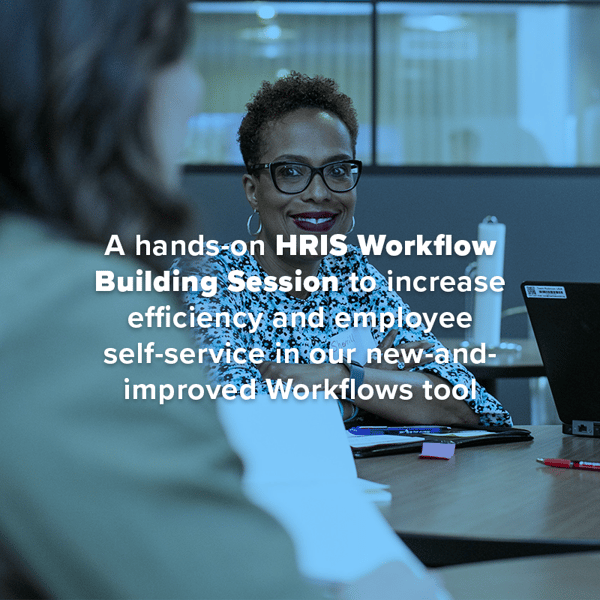 A hands-on HRIS Workflow Building Session to increase efficiency and employee self-service in our new-and-improved Workflows tool